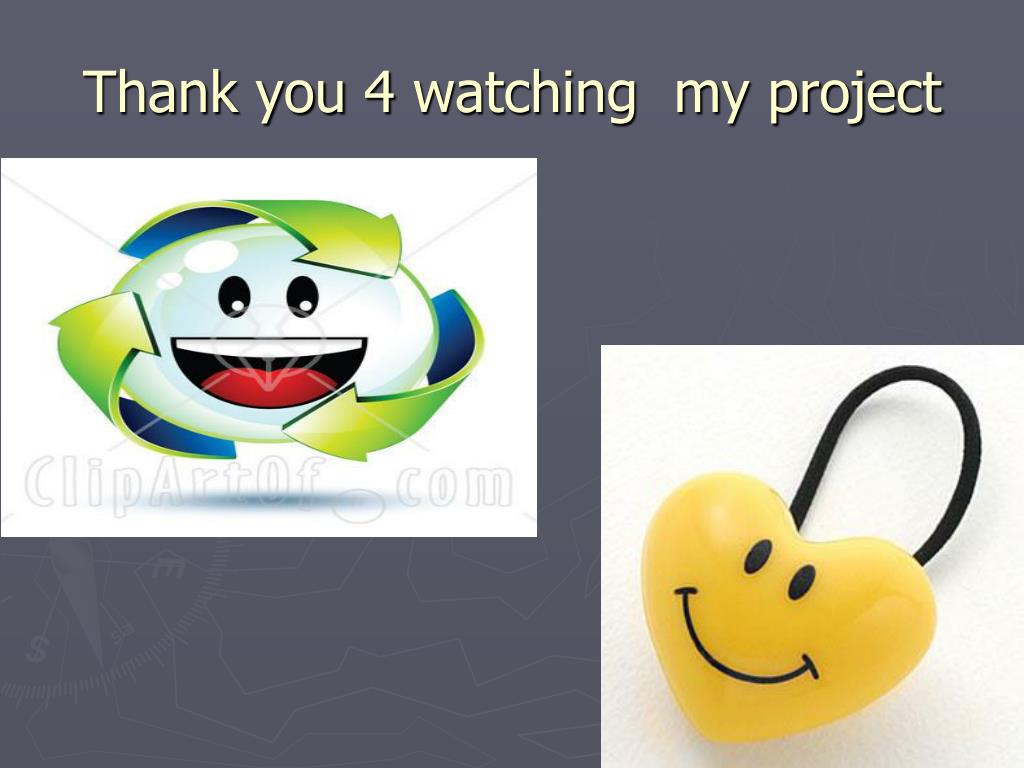 Thank you 4 watching my project

ClipArtOf.com